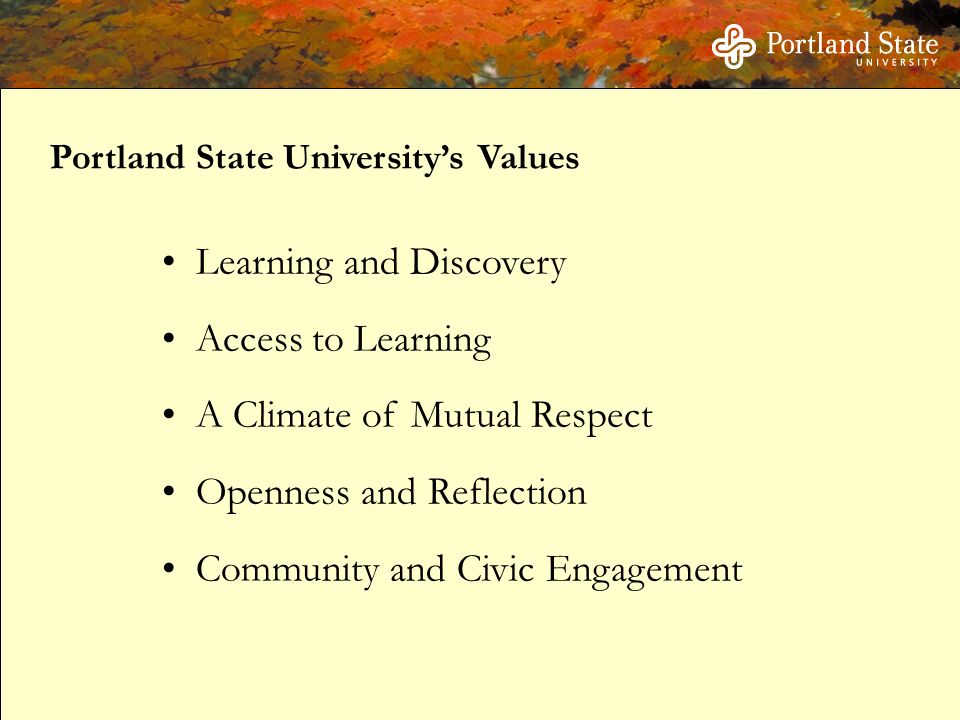 Portland State UNIVERSITY

Portland State University's Values

• Learning and Discovery
• Access to Learning
• A Climate of Mutual Respect
• Openness and Reflection
• Community and Civic Engagement